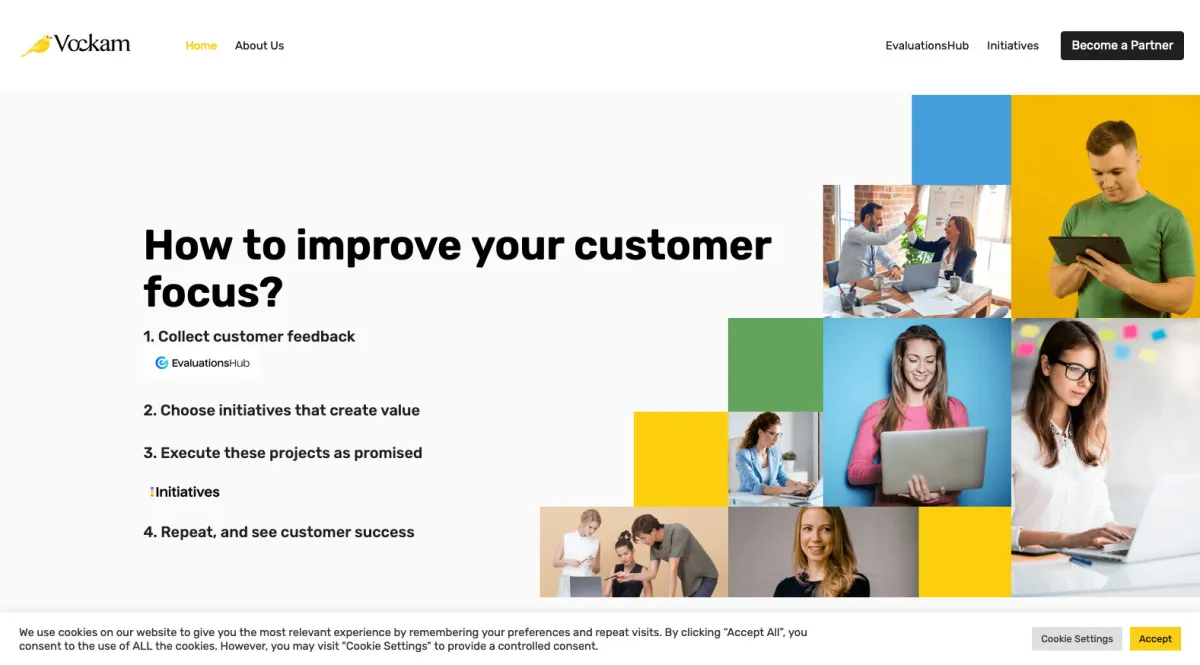 Vockam

Home About Us

EvaluationsHub Initiatives Become a Partner

How to improve your customer focus?

1. Collect customer feedback

EvaluationsHub

2. Choose initiatives that create value

3. Execute these projects as promised

Initiatives

4. Repeat, and see customer success

We use cookies on our website to give you the most relevant experience by remembering your preferences and repeat visits. By clicking "Accept All", you consent to the use of ALL the cookies. However, you may visit "Cookie Settings" to provide a controlled consent.

Cookie Settings Accept